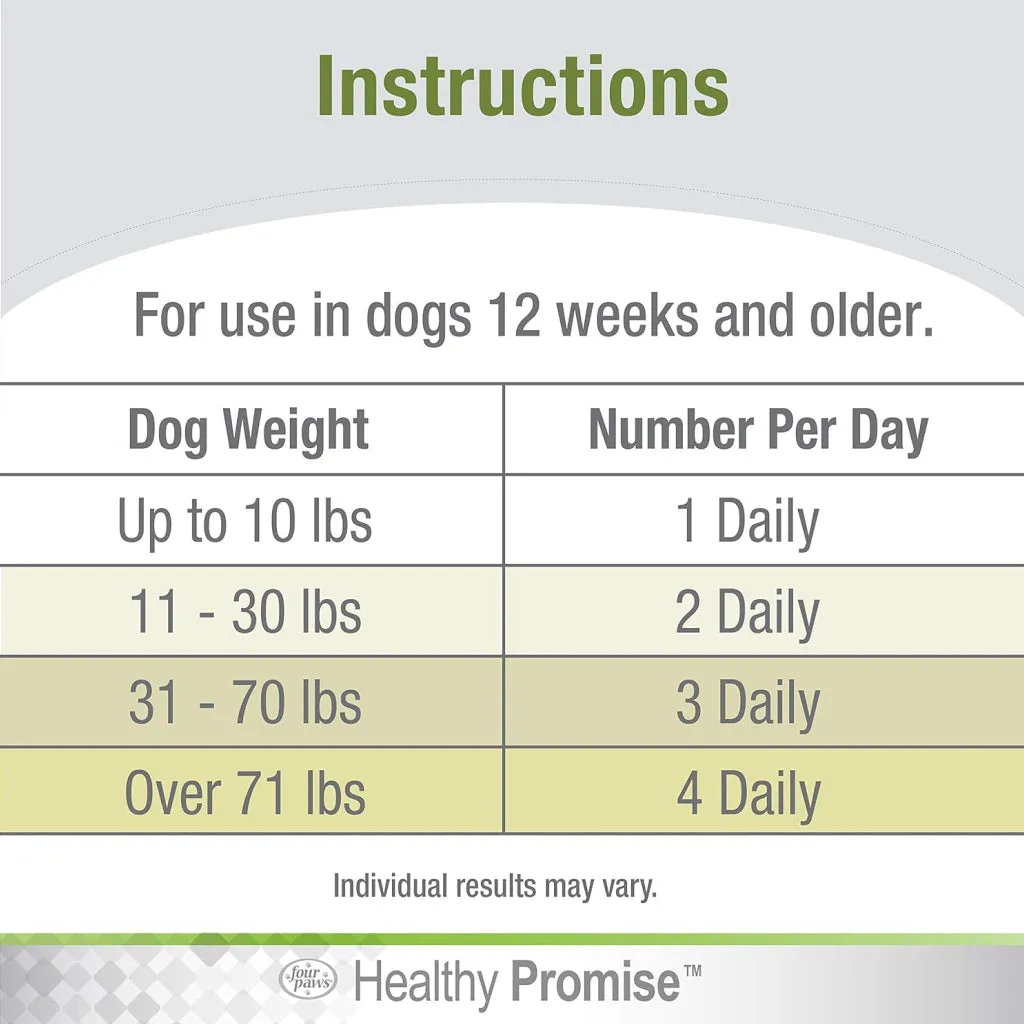 Instructions

For use in dogs 12 weeks and older.

| Dog Weight | Number Per Day |
|---|---|
| Up to 10 lbs | 1 Daily |
| 11 - 30 lbs | 2 Daily |
| 31 - 70 lbs | 3 Daily |
| Over 71 lbs | 4 Daily |

Individual results may vary.

four paws Healthy Promise™